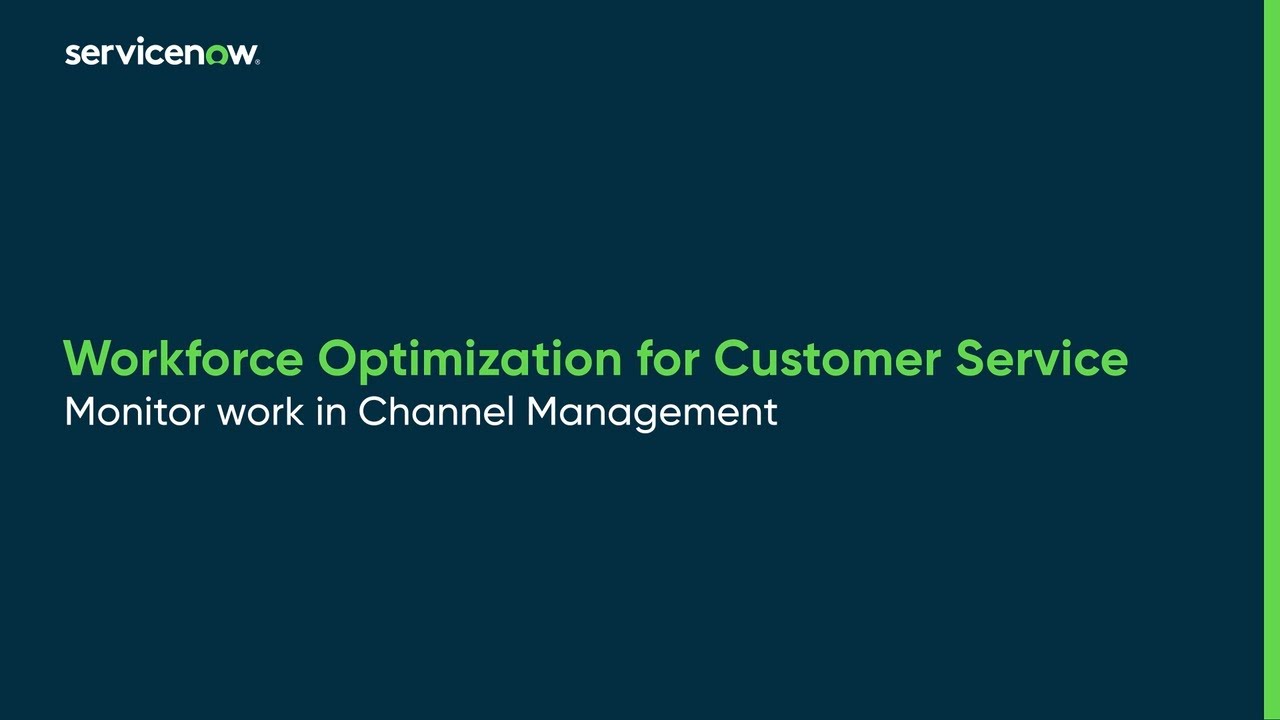 servicenow.

Workforce Optimization for Customer Service
Monitor work in Channel Management